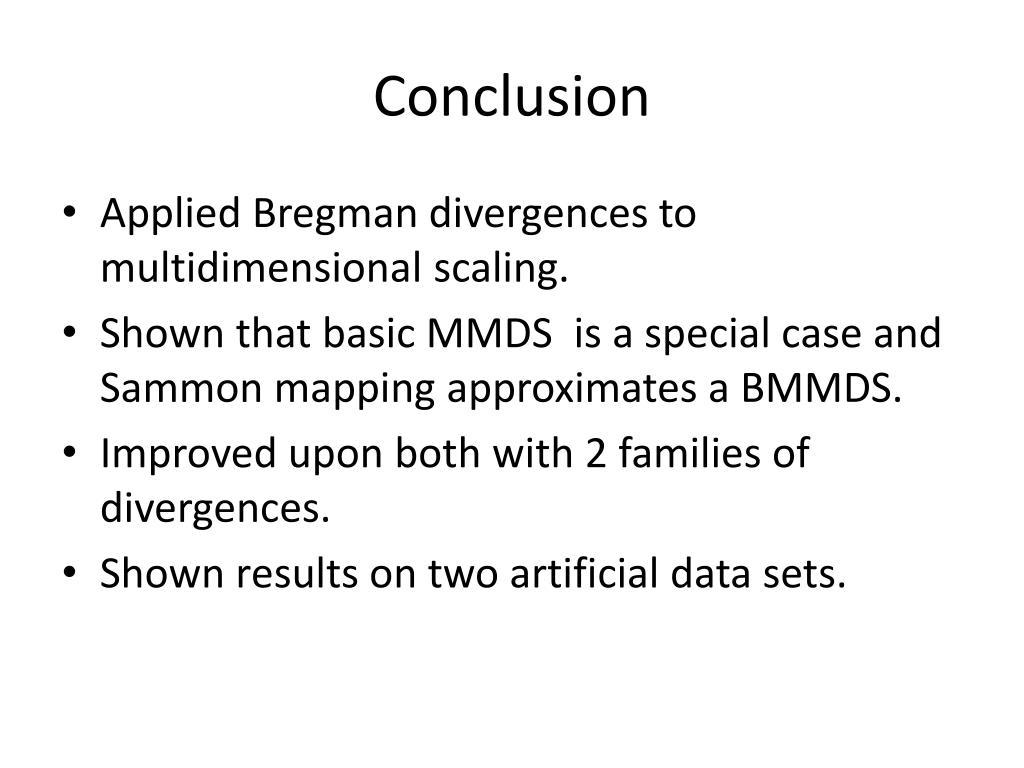 Conclusion

• Applied Bregman divergences to multidimensional scaling.
• Shown that basic MMDS is a special case and Sammon mapping approximates a BMMDS.
• Improved upon both with 2 families of divergences.
• Shown results on two artificial data sets.